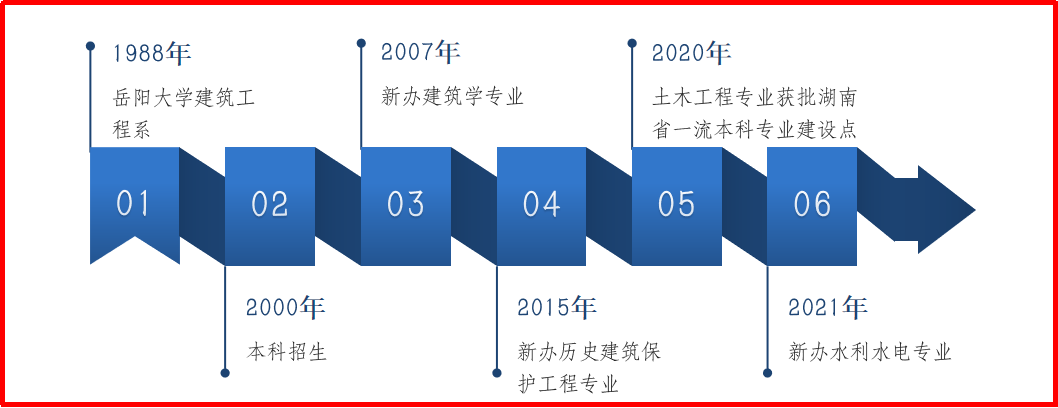 1988年
岳阳大学建筑工程系

2007年
新办建筑学专业

2020年
土木工程专业获批湖南省一流本科专业建设点

01
02
03
04
05
06

2000年
本科招生

2015年
新办历史建筑保护工程专业

2021年
新办水利水电专业